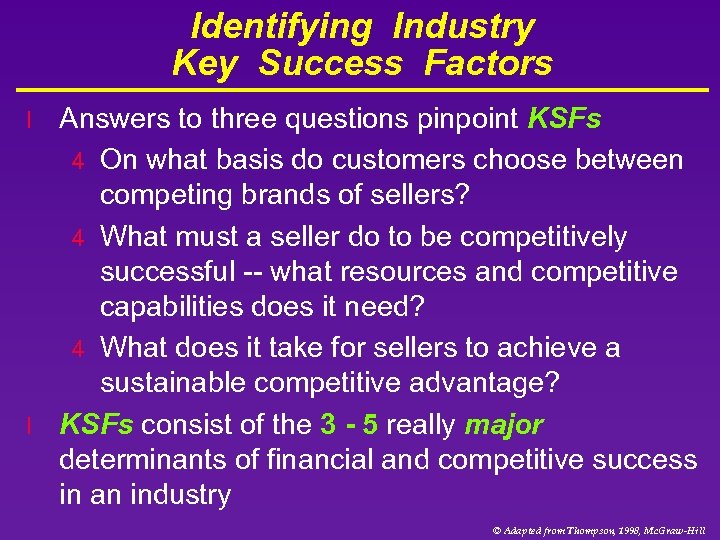 Identifying Industry
Key Success Factors

l Answers to three questions pinpoint KSFs

4 On what basis do customers choose between competing brands of sellers?

4 What must a seller do to be competitively successful -- what resources and competitive capabilities does it need?

4 What does it take for sellers to achieve a sustainable competitive advantage?

l KSFs consist of the 3 - 5 really major determinants of financial and competitive success in an industry

© Adapted from Thompson, 1998, McGraw-Hill